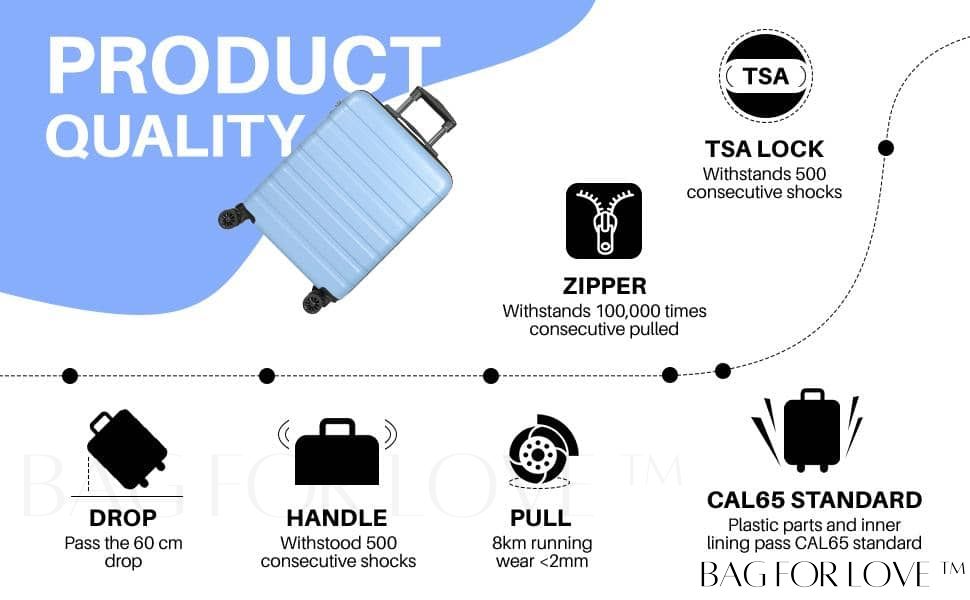 PRODUCT QUALITY

TSA

TSA LOCK
Withstands 500 consecutive shocks

ZIPPER
Withstands 100,000 times consecutive pulled

BAG FOR LOVE ™

DROP
Pass the 60 cm drop

HANDLE
Withstood 500 consecutive shocks

PULL
8km running wear <2mm

CAL65 STANDARD
Plastic parts and inner lining pass CAL65 standard

BAG FOR LOVE ™